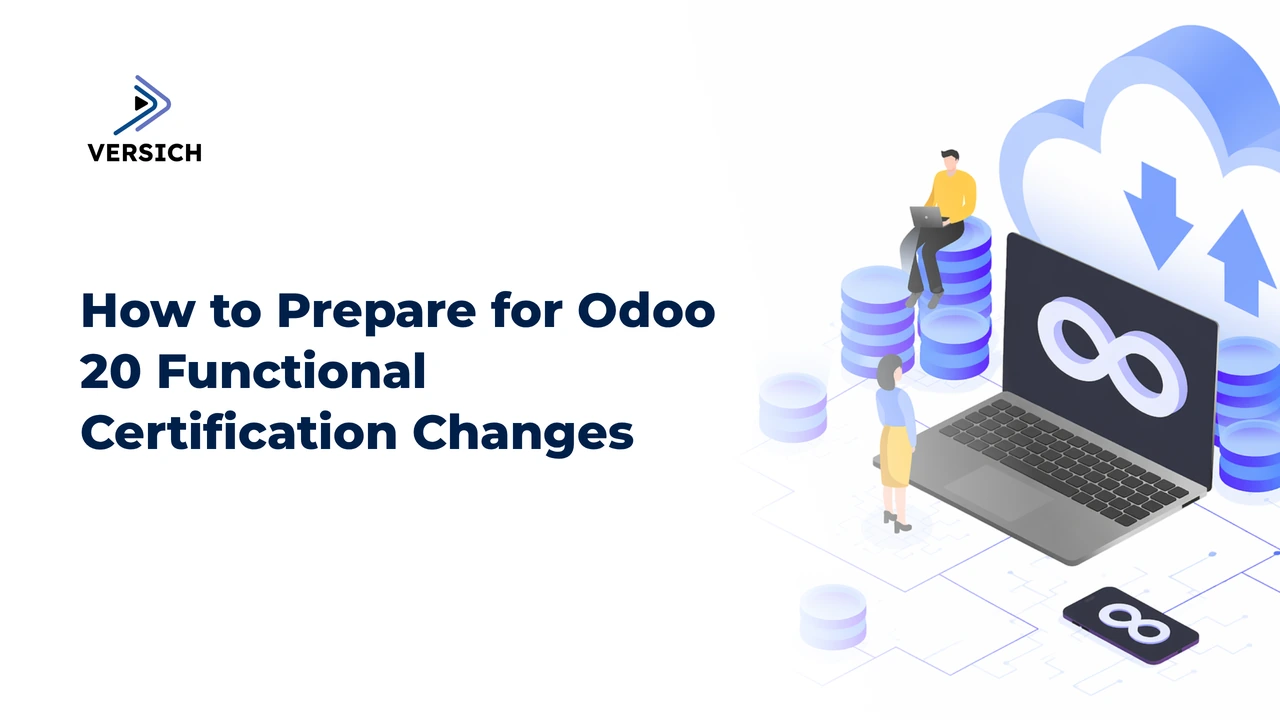 VERSICH

How to Prepare for Odoo 20 Functional Certification Changes